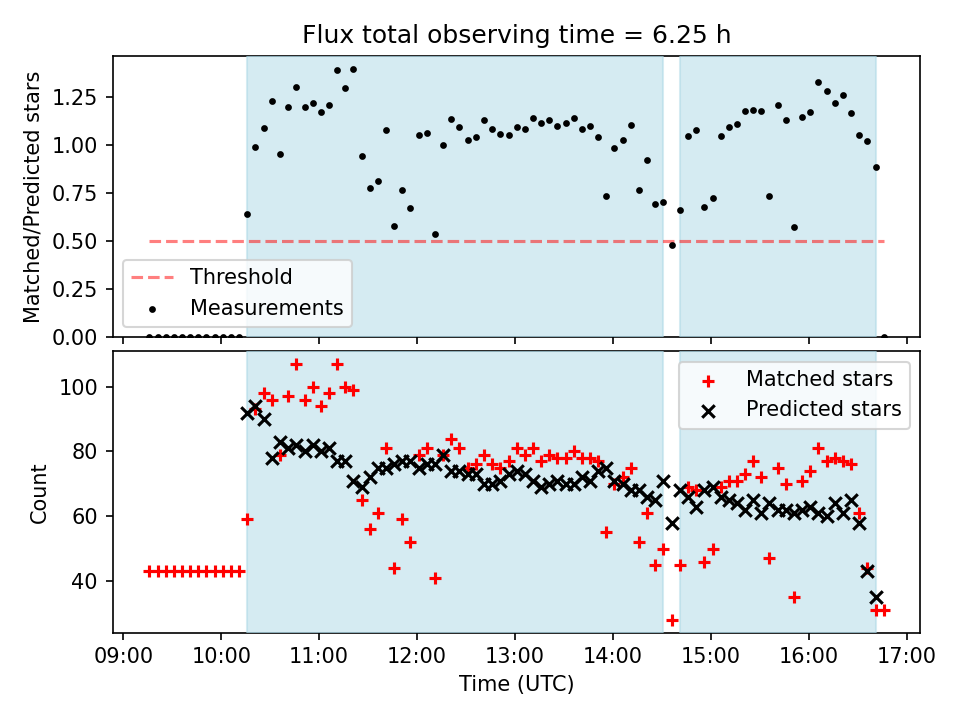 Flux total observing time = 6.25 h

Matched/Predicted stars

1.25
1.00
0.75
0.50
0.25
0.00

Threshold
Measurements

Count

100
80
60
40

Matched stars
Predicted stars

09:00 10:00 11:00 12:00 13:00 14:00 15:00 16:00 17:00

Time (UTC)